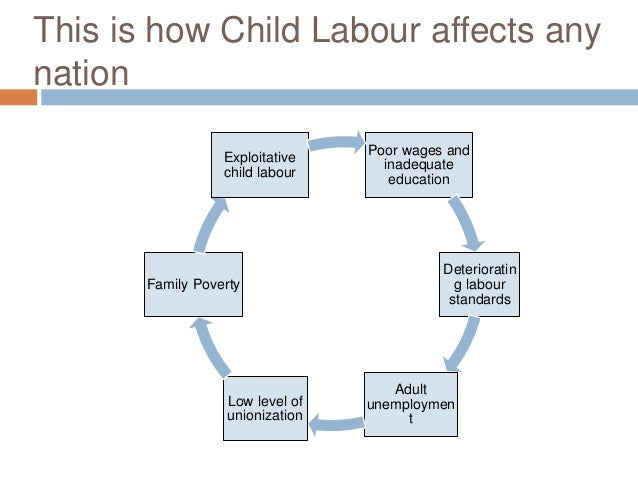 This is how Child Labour affects any nation

Exploitative child labour

Poor wages and inadequate education

Deteriorating labour standards

Adult unemployment

Low level of unionization

Family Poverty